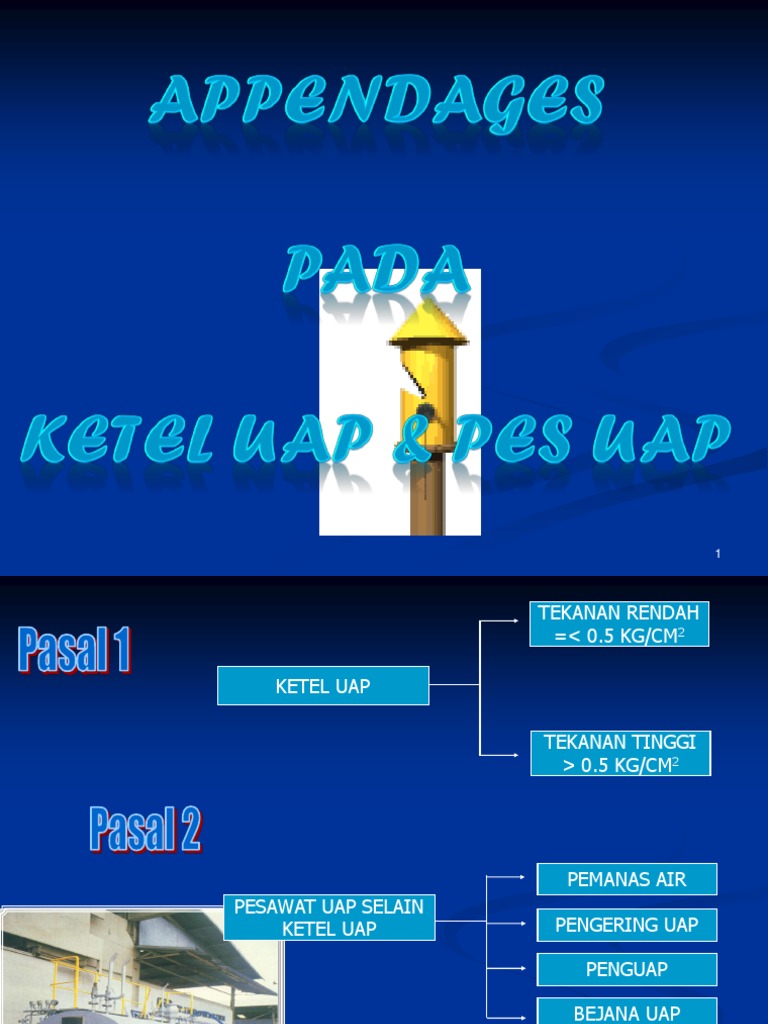 APPENDAGES

PADA

KETEL UAP & PES UAP

1

Pasal 1

KETEL UAP

TEKANAN RENDAH =< 0.5 KG/CM$^2$

TEKANAN TINGGI > 0.5 KG/CM$^2$

Pasal 2

PESAWAT UAP SELAIN KETEL UAP

PEMANAS AIR

PENGERING UAP

PENGUAP

BEJANA UAP